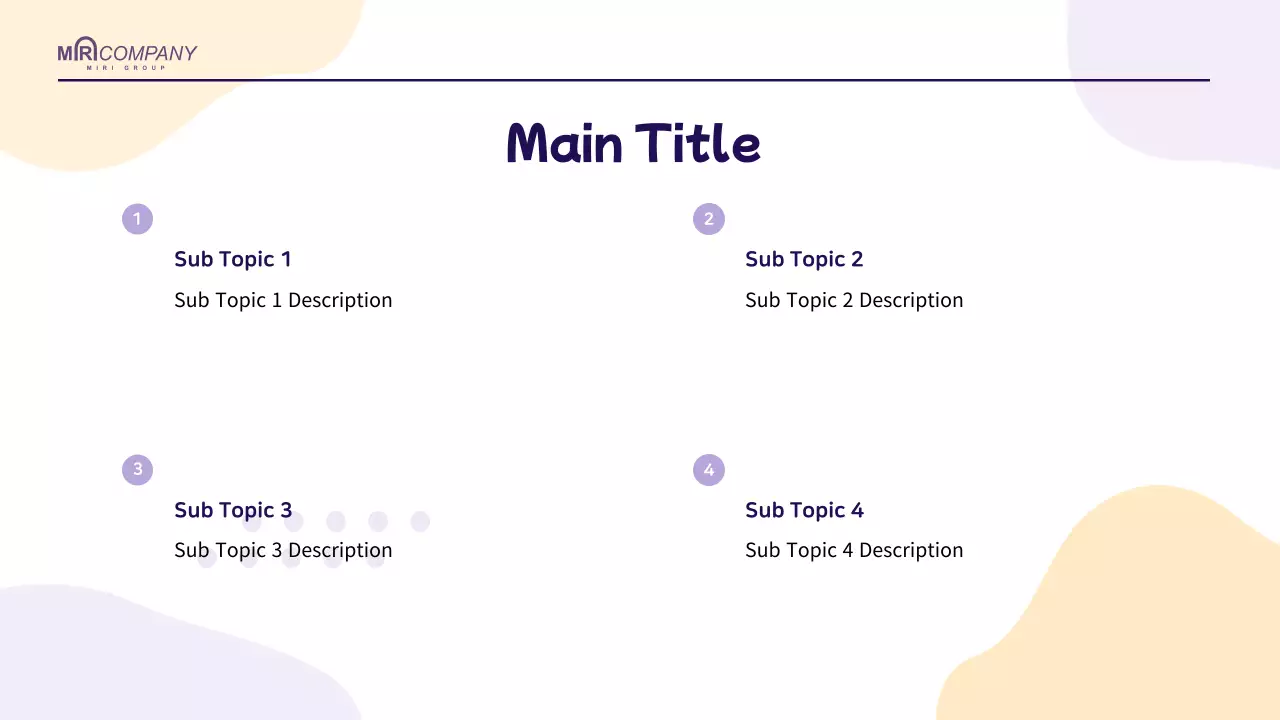 MIRI COMPANY
MIRI GROUP

Main Title

1

Sub Topic 1

Sub Topic 1 Description

2

Sub Topic 2

Sub Topic 2 Description

3

Sub Topic 3

Sub Topic 3 Description

4

Sub Topic 4

Sub Topic 4 Description